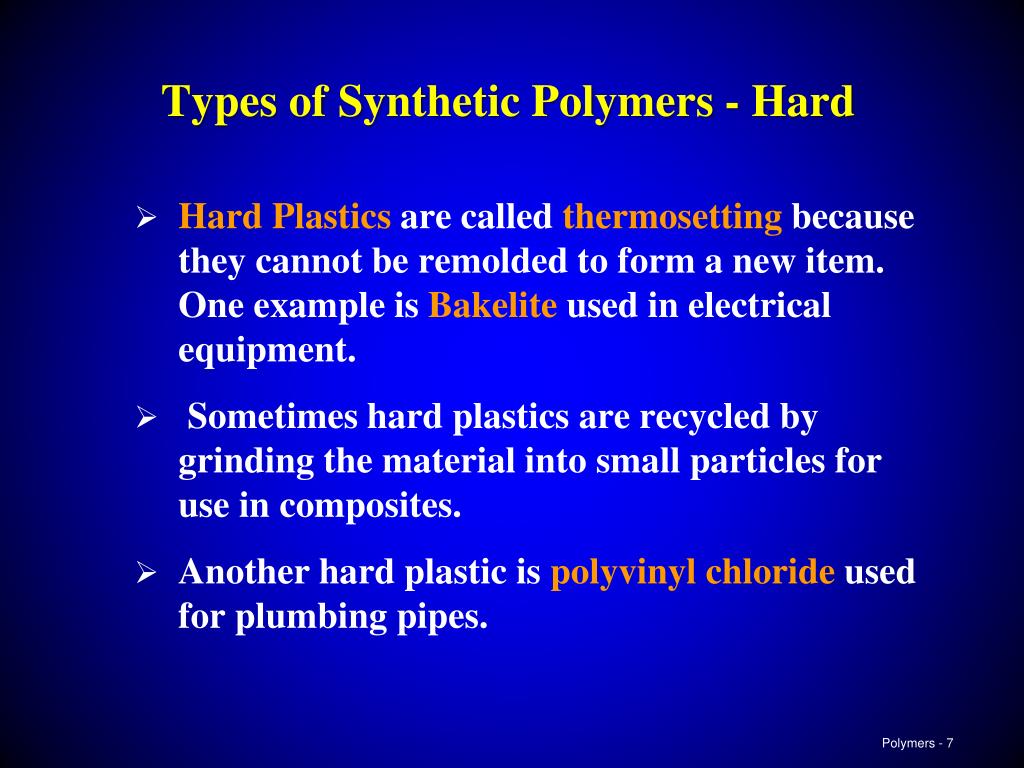 Types of Synthetic Polymers - Hard

➢ Hard Plastics are called thermosetting because they cannot be remolded to form a new item. One example is Bakelite used in electrical equipment.

➢ Sometimes hard plastics are recycled by grinding the material into small particles for use in composites.

➢ Another hard plastic is polyvinyl chloride used for plumbing pipes.

Polymers - 7